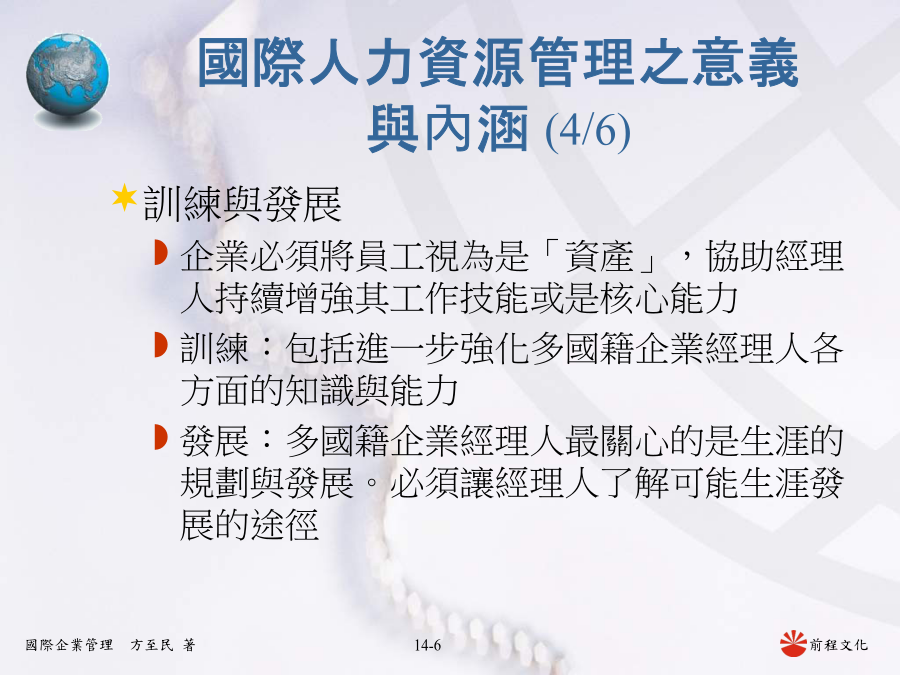 國際人力資源管理之意義與內涵 (4/6)

訓練與發展

企業必須將員工視為是「資產」，協助經理人持續增強其工作技能或是核心能力

訓練：包括進一步強化多國籍企業經理人各方面的知識與能力

發展：多國籍企業經理人最關心的是生涯的規劃與發展。必須讓經理人了解可能生涯發展的途徑

國際企業管理　方至民 著

14-6

前程文化